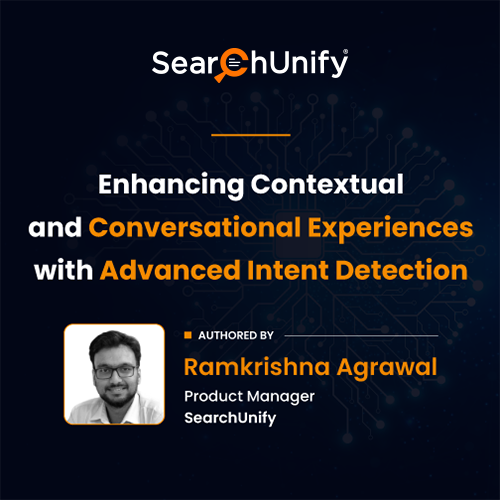 SearchUnify®

Enhancing Contextual and Conversational Experiences with Advanced Intent Detection

AUTHORED BY

Ramkrishna Agrawal

Product Manager
SearchUnify